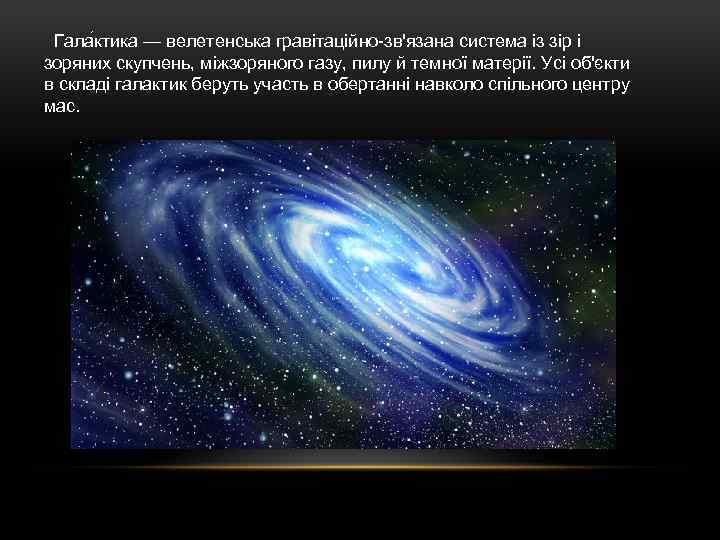 Гала́ктика — велетенська гравітаційно-зв'язана система із зір і зоряних скупчень, міжзоряного газу, пилу й темної матерії. Усі об'єкти в складі галактик беруть участь в обертанні навколо спільного центру мас.